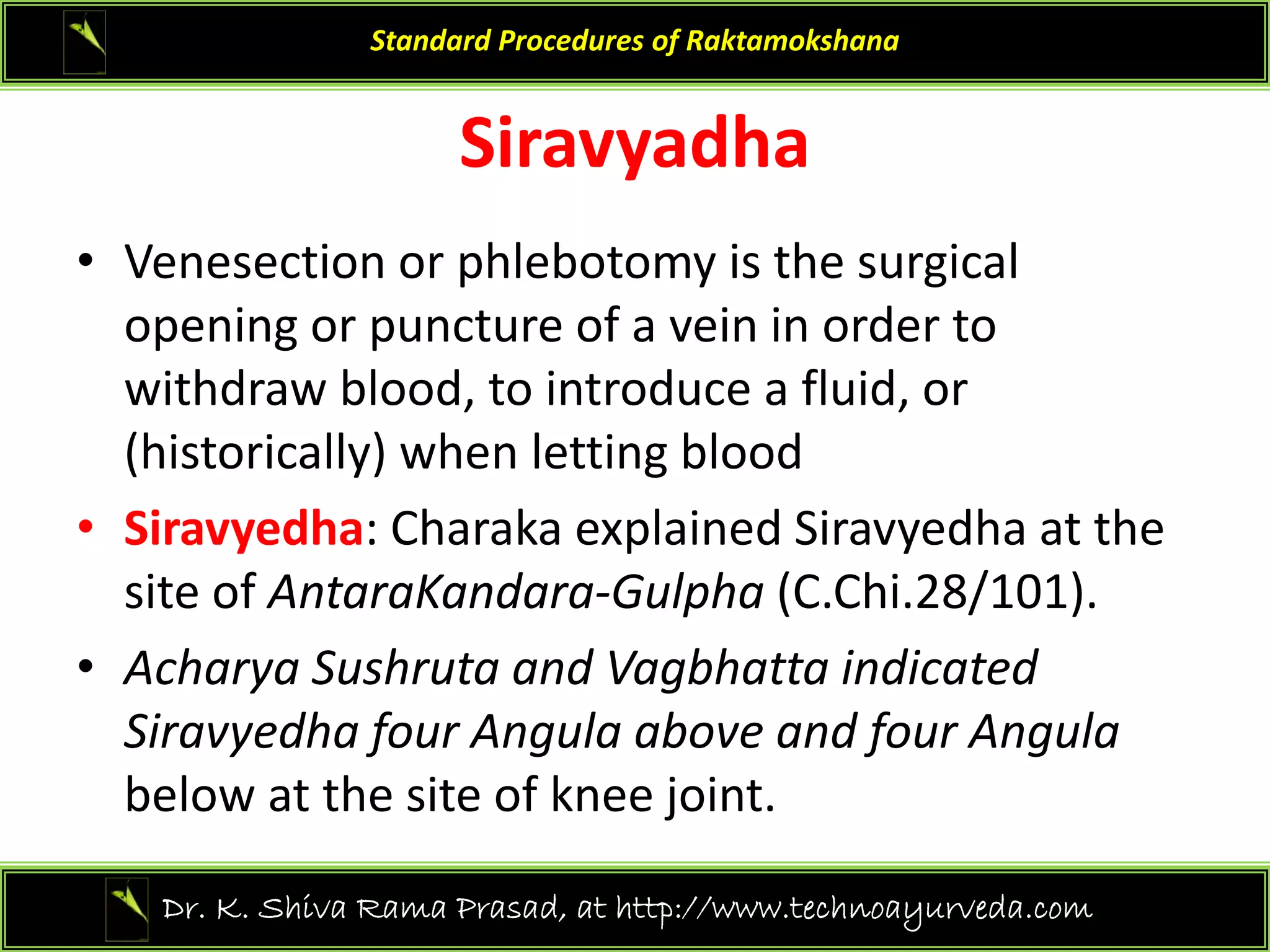 Standard Procedures of Raktamokshana

Siravyadha

• Venesection or phlebotomy is the surgical opening or puncture of a vein in order to withdraw blood, to introduce a fluid, or (historically) when letting blood

• Siravyedha: Charaka explained Siravyedha at the site of AntaraKandara-Gulpha (C.Chi.28/101).

• Acharya Sushruta and Vagbhatta indicated Siravyedha four Angula above and four Angula below at the site of knee joint.

Dr. K. Shiva Rama Prasad, at http://www.technoayurveda.com